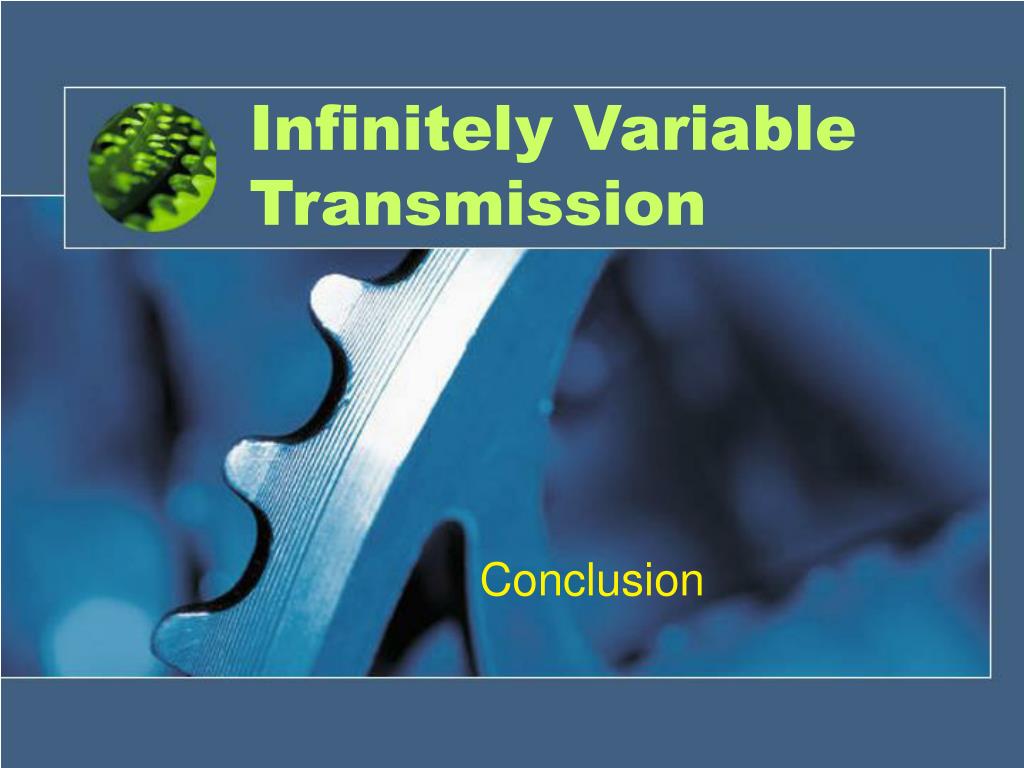 Infinitely Variable Transmission

Conclusion